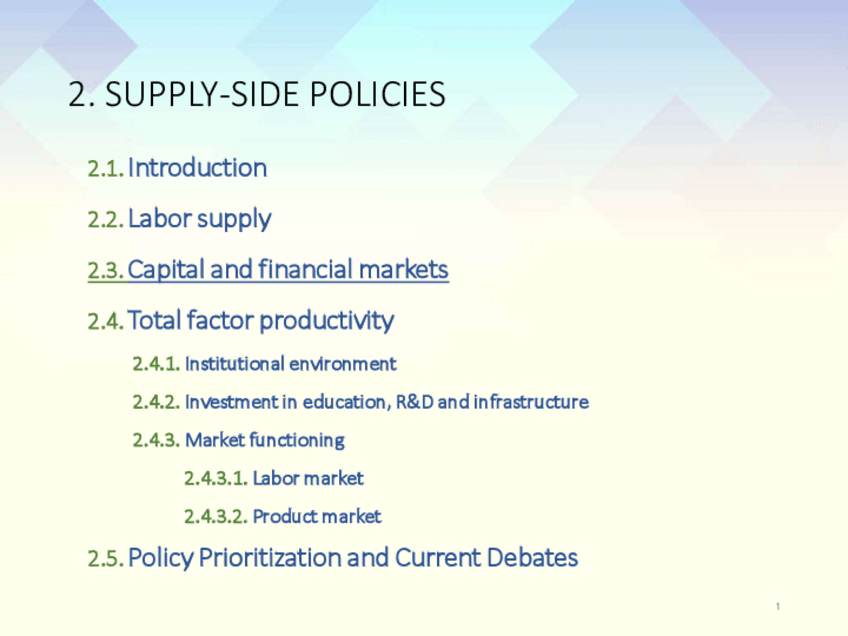 2. SUPPLY-SIDE POLICIES

2.1. Introduction

2.2. Labor supply

2.3. Capital and financial markets

2.4. Total factor productivity

2.4.1. Institutional environment

2.4.2. Investment in education, R&D and infrastructure

2.4.3. Market functioning

2.4.3.1. Labor market

2.4.3.2. Product market

2.5. Policy Prioritization and Current Debates

1